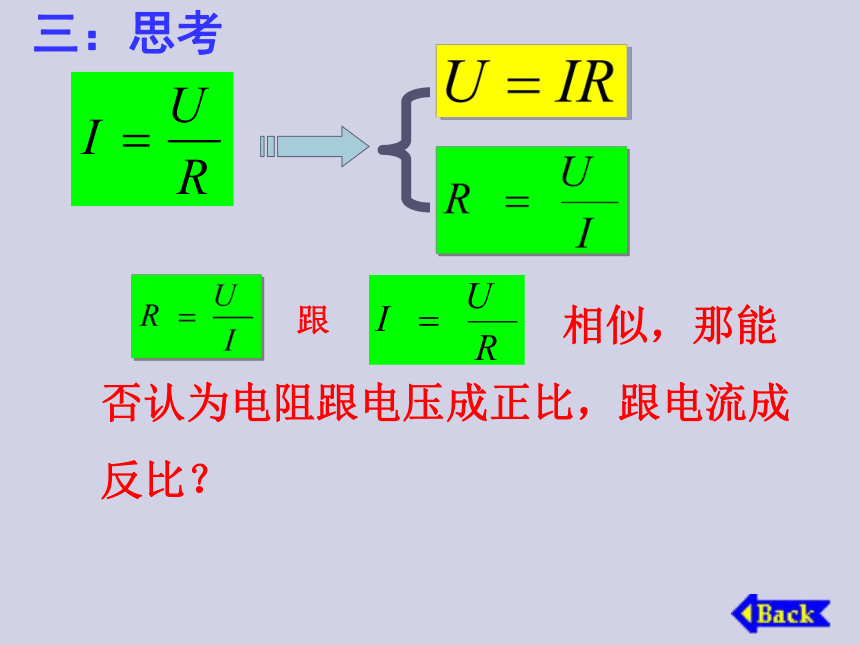 三：思考

$I = \frac{U}{R}$

$U = IR$

$R = \frac{U}{I}$

$R = \frac{U}{I}$ 跟 $I = \frac{U}{R}$ 相似，那能否认为电阻跟电压成正比，跟电流成反比？

Back